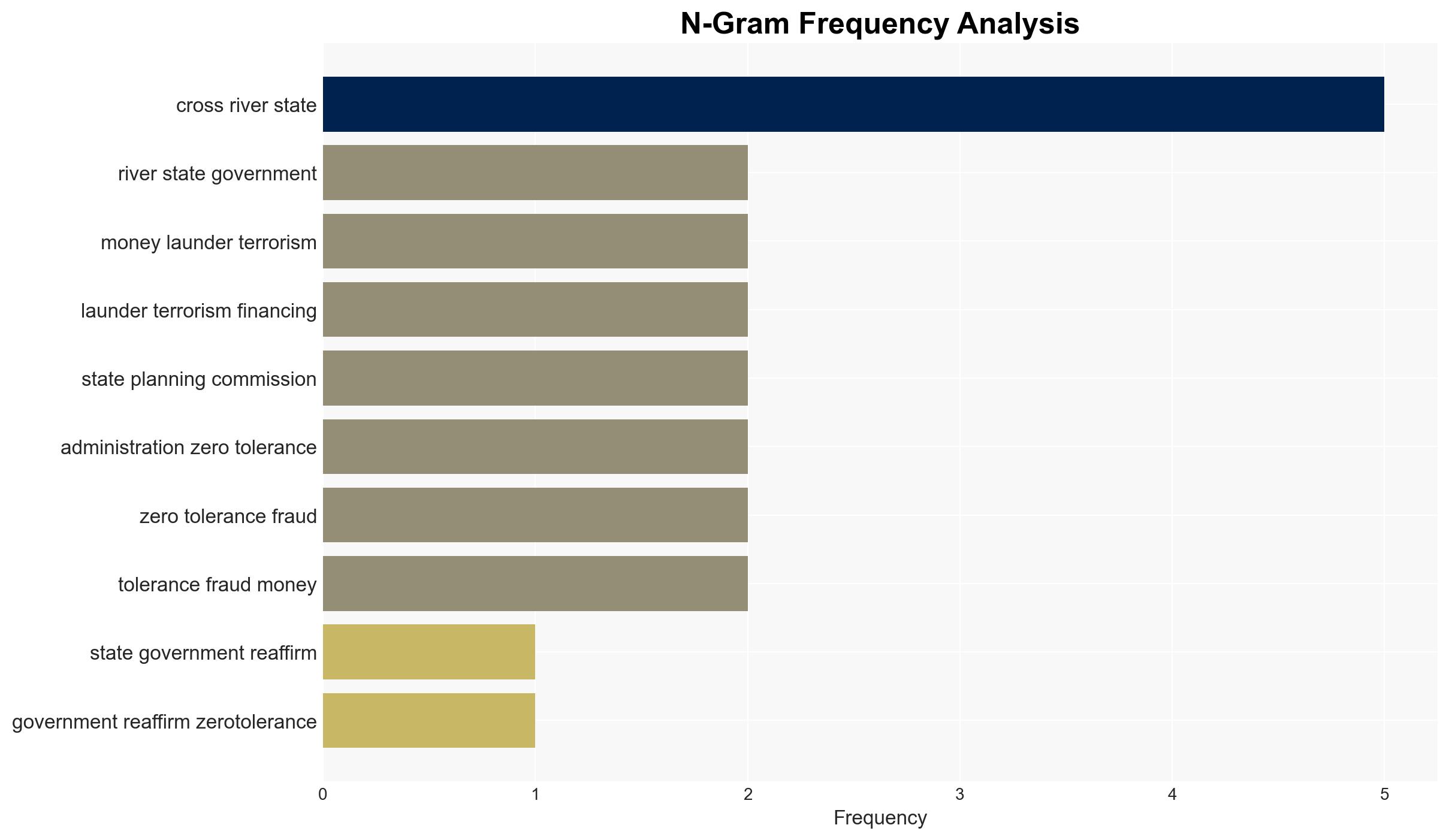 N-Gram Frequency Analysis

cross river state
river state government
money launder terrorism
launder terrorism financing
state planning commission
administration zero tolerance
zero tolerance fraud
tolerance fraud money
state government reaffirm
government reaffirm zerotolerance

0
1
2
3
4
5
Frequency